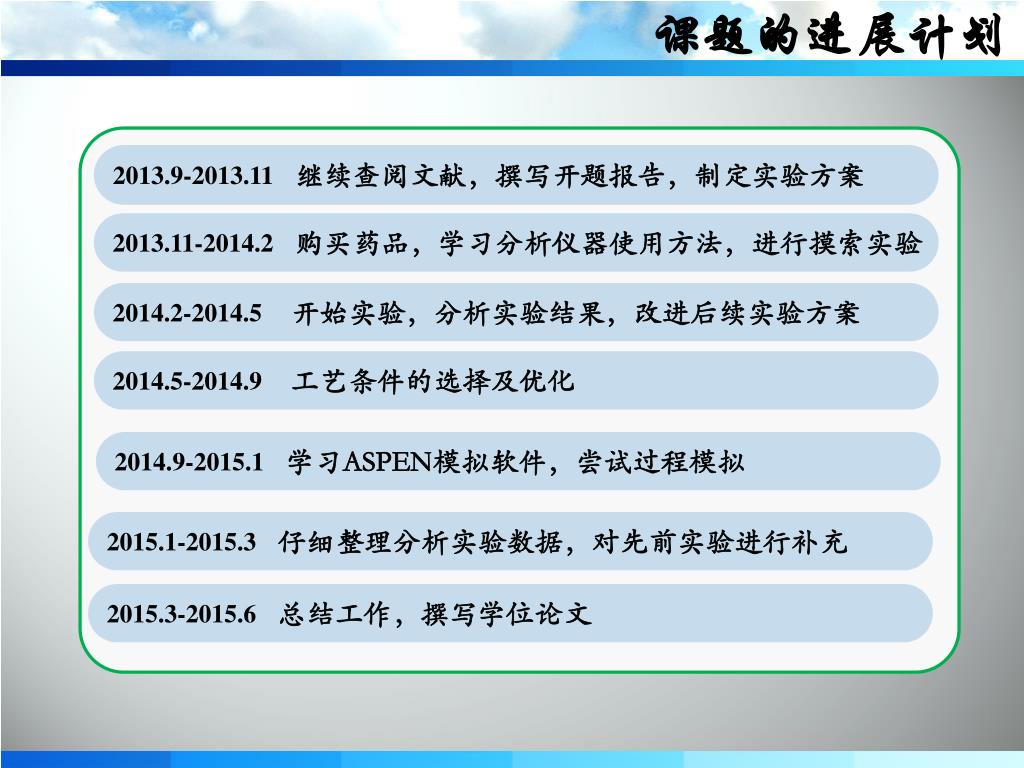 课题的进展计划

2013.9-2013.11 继续查阅文献，撰写开题报告，制定实验方案

2013.11-2014.2 购买药品，学习分析仪器使用方法，进行摸索实验

2014.2-2014.5 开始实验，分析实验结果，改进后续实验方案

2014.5-2014.9 工艺条件的选择及优化

2014.9-2015.1 学习ASPEN模拟软件，尝试过程模拟

2015.1-2015.3 仔细整理分析实验数据，对先前实验进行补充

2015.3-2015.6 总结工作，撰写学位论文